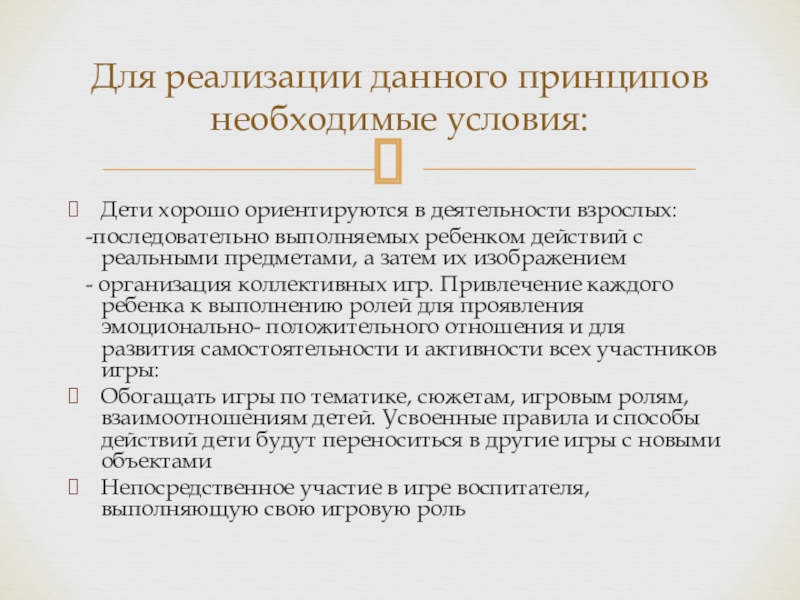 Для реализации данного принципов необходимые условия:

Дети хорошо ориентируются в деятельности взрослых:
-последовательно выполняемых ребенком действий с реальными предметами, а затем их изображением
- организация коллективных игр. Привлечение каждого ребенка к выполнению ролей для проявления эмоционально- положительного отношения и для развития самостоятельности и активности всех участников игры:

Обогащать игры по тематике, сюжетам, игровым ролям, взаимоотношениям детей. Усвоенные правила и способы действий дети будут переноситься в другие игры с новыми объектами

Непосредственное участие в игре воспитателя, выполняющую свою игровую роль